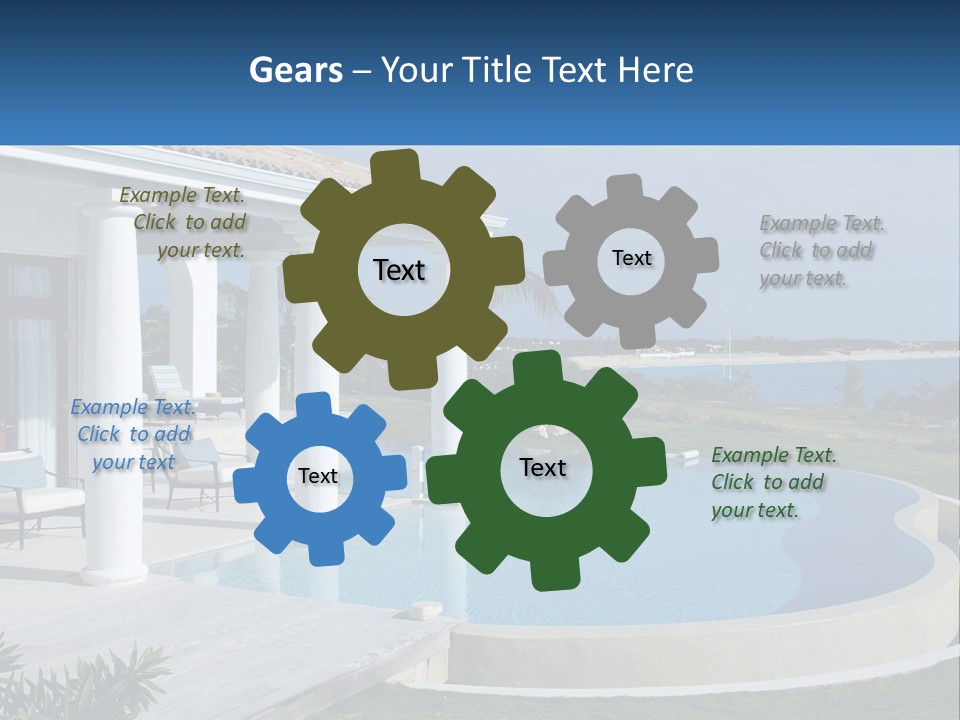 Gears – Your Title Text Here

Example Text. Click to add your text.

Text

Text

Example Text. Click to add your text.

Example Text. Click to add your text

Text

Text

Example Text. Click to add your text.